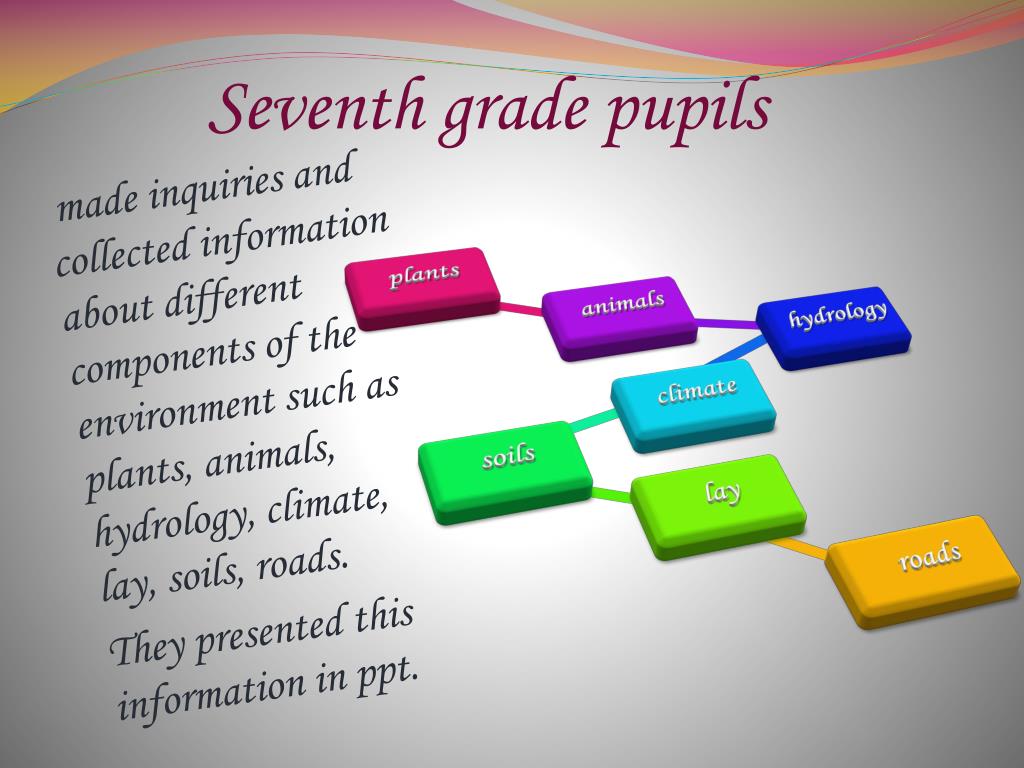 Seventh grade pupils

made inquiries and collected information about different components of the environment such as plants, animals, hydrology, climate, lay, soils, roads.

They presented this information in ppt.

plants

animals

hydrology

climate

soils

lay

roads